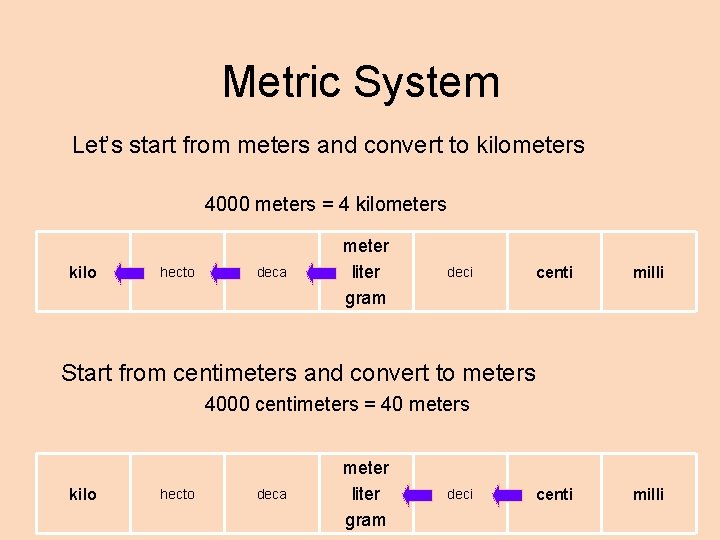 Metric System

Let's start from meters and convert to kilometers

4000 meters = 4 kilometers

| kilo | hecto | deca | meter liter gram | deci | centi | milli |
|---|---|---|---|---|---|---|

Start from centimeters and convert to meters

4000 centimeters = 40 meters

| kilo | hecto | deca | meter liter gram | deci | centi | milli |
|---|---|---|---|---|---|---|